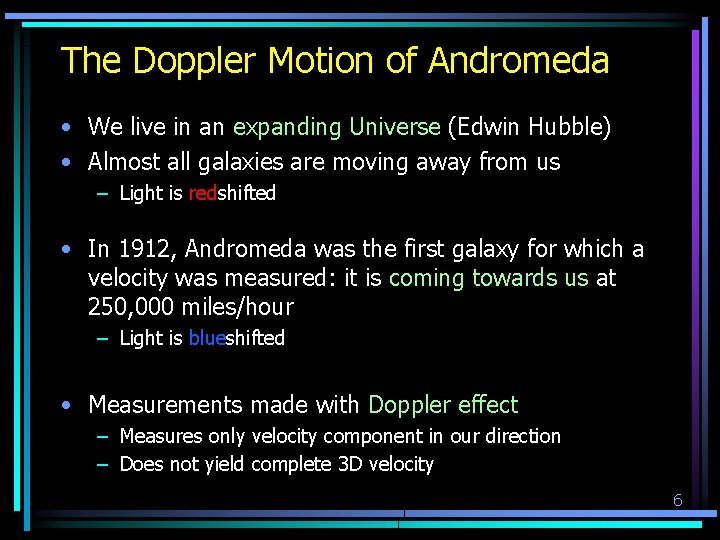 The Doppler Motion of Andromeda

• We live in an expanding Universe (Edwin Hubble)
• Almost all galaxies are moving away from us
– Light is redshifted

• In 1912, Andromeda was the first galaxy for which a velocity was measured: it is coming towards us at 250,000 miles/hour
– Light is blueshifted

• Measurements made with Doppler effect
– Measures only velocity component in our direction
– Does not yield complete 3D velocity

6